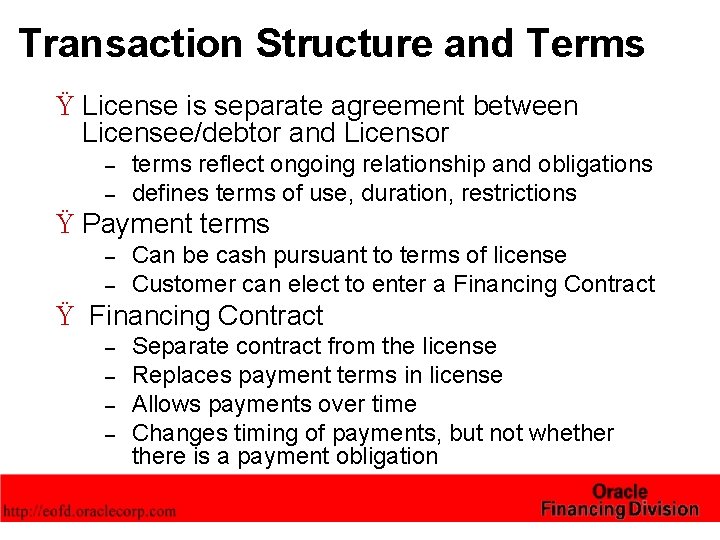 Transaction Structure and Terms

Ÿ License is separate agreement between Licensee/debtor and Licensor
– terms reflect ongoing relationship and obligations
– defines terms of use, duration, restrictions

Ÿ Payment terms
– Can be cash pursuant to terms of license
– Customer can elect to enter a Financing Contract

Ÿ Financing Contract
– Separate contract from the license
– Replaces payment terms in license
– Allows payments over time
– Changes timing of payments, but not whether there is a payment obligation

http://eofd.oraclecorp.com

Oracle
Financing Division